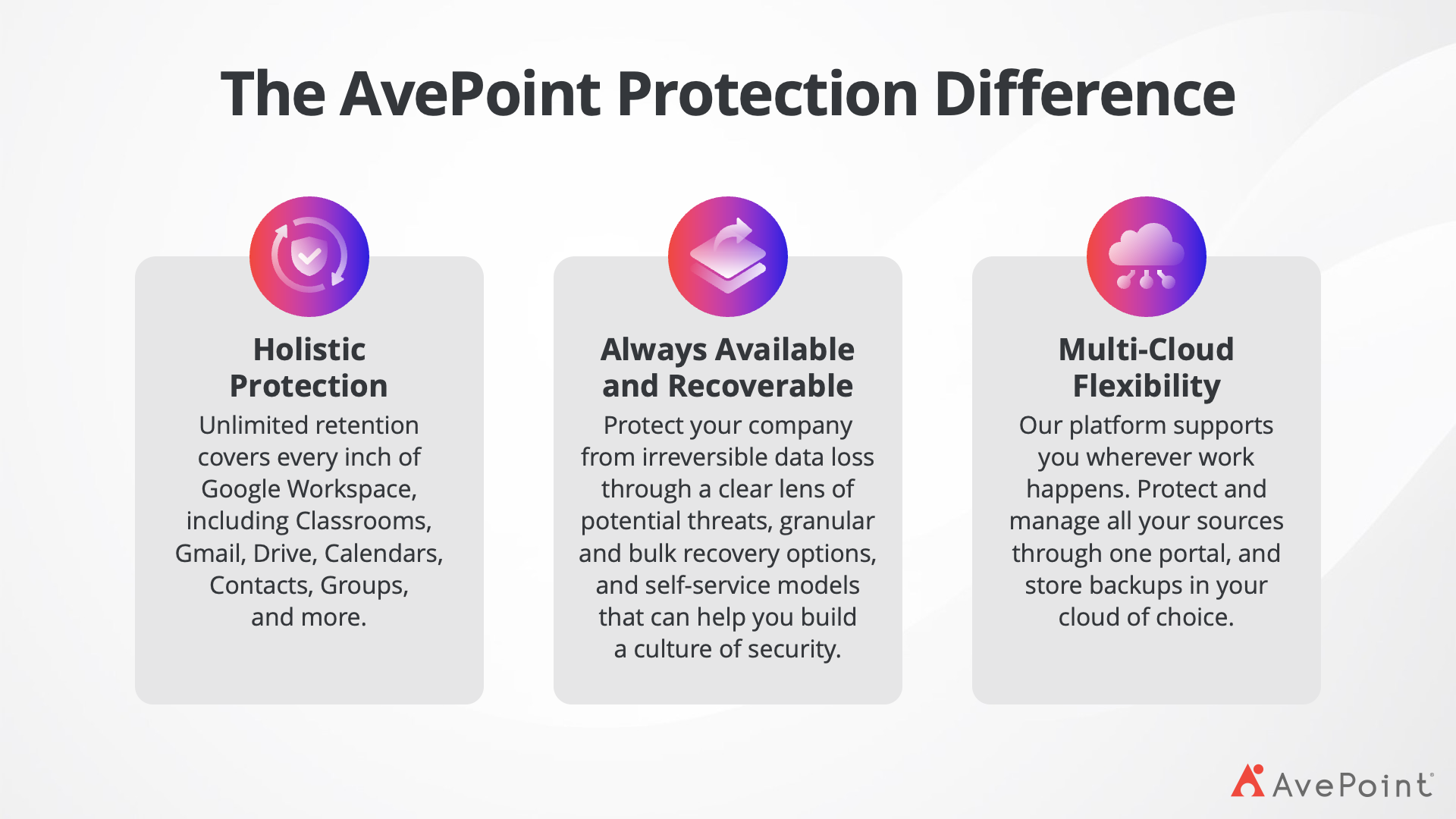 The AvePoint Protection Difference

Holistic Protection

Unlimited retention covers every inch of Google Workspace, including Classrooms, Gmail, Drive, Calendars, Contacts, Groups, and more.

Always Available and Recoverable

Protect your company from irreversible data loss through a clear lens of potential threats, granular and bulk recovery options, and self-service models that can help you build a culture of security.

Multi-Cloud Flexibility

Our platform supports you wherever work happens. Protect and manage all your sources through one portal, and store backups in your cloud of choice.

AvePoint